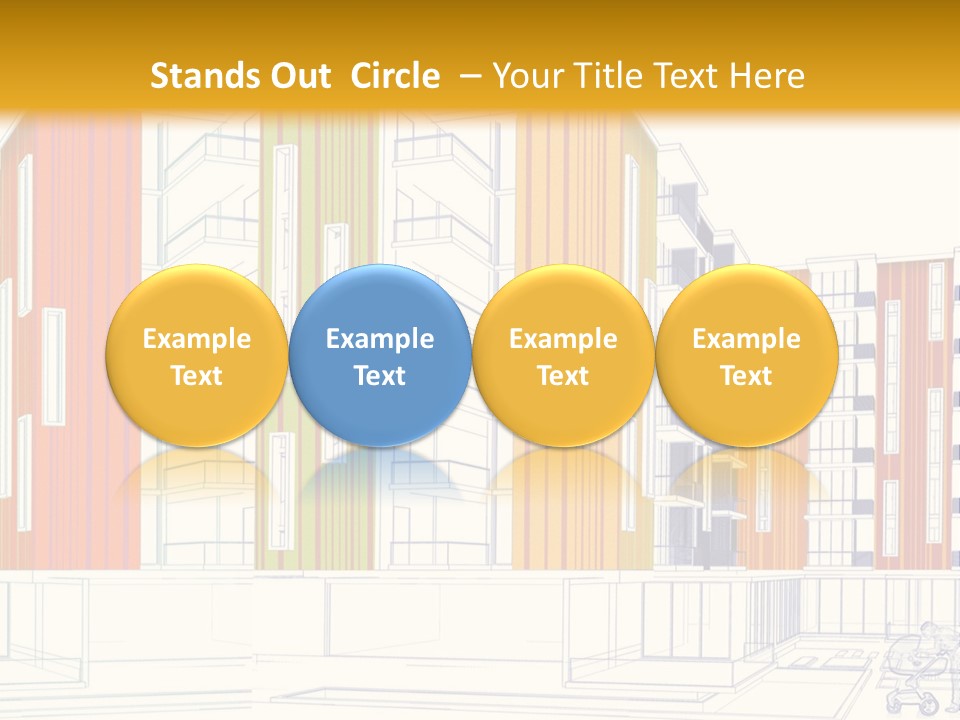 Stands Out Circle – Your Title Text Here

Example Text

Example Text

Example Text

Example Text